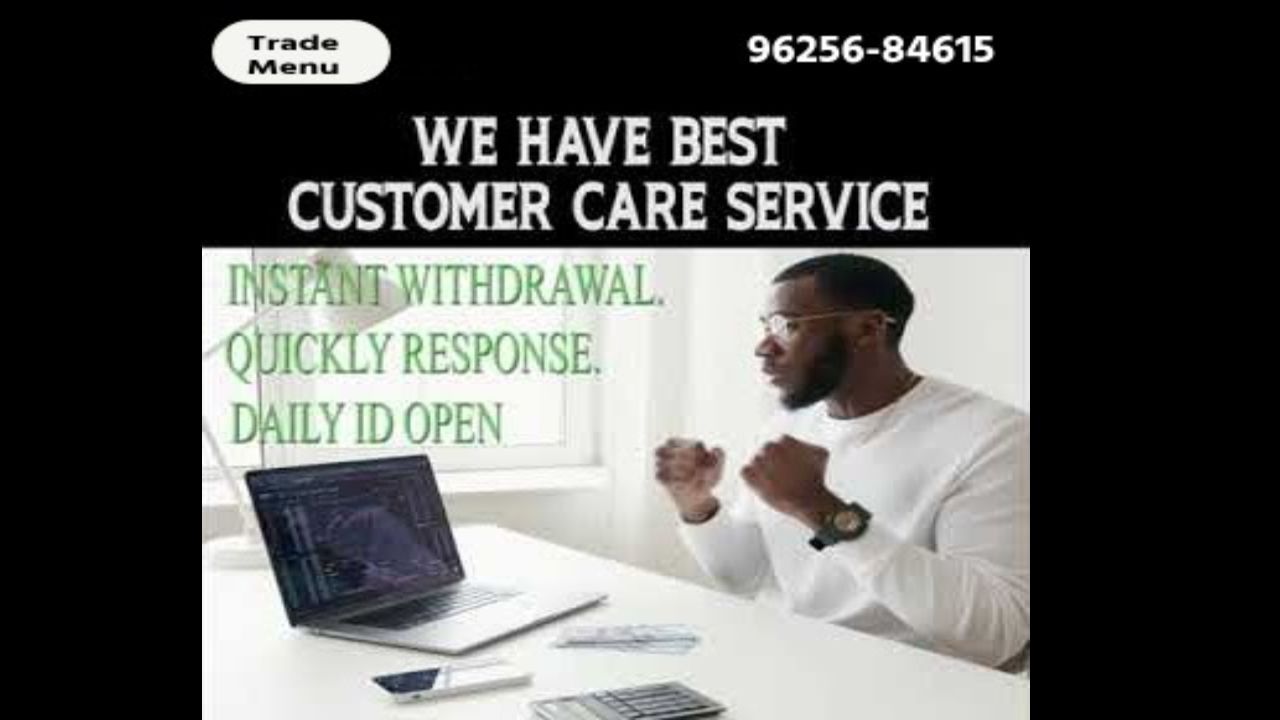 Trade Menu

96256-84615

WE HAVE BEST CUSTOMER CARE SERVICE

INSTANT WITHDRAWAL.
QUICKLY RESPONSE.
DAILY ID OPEN